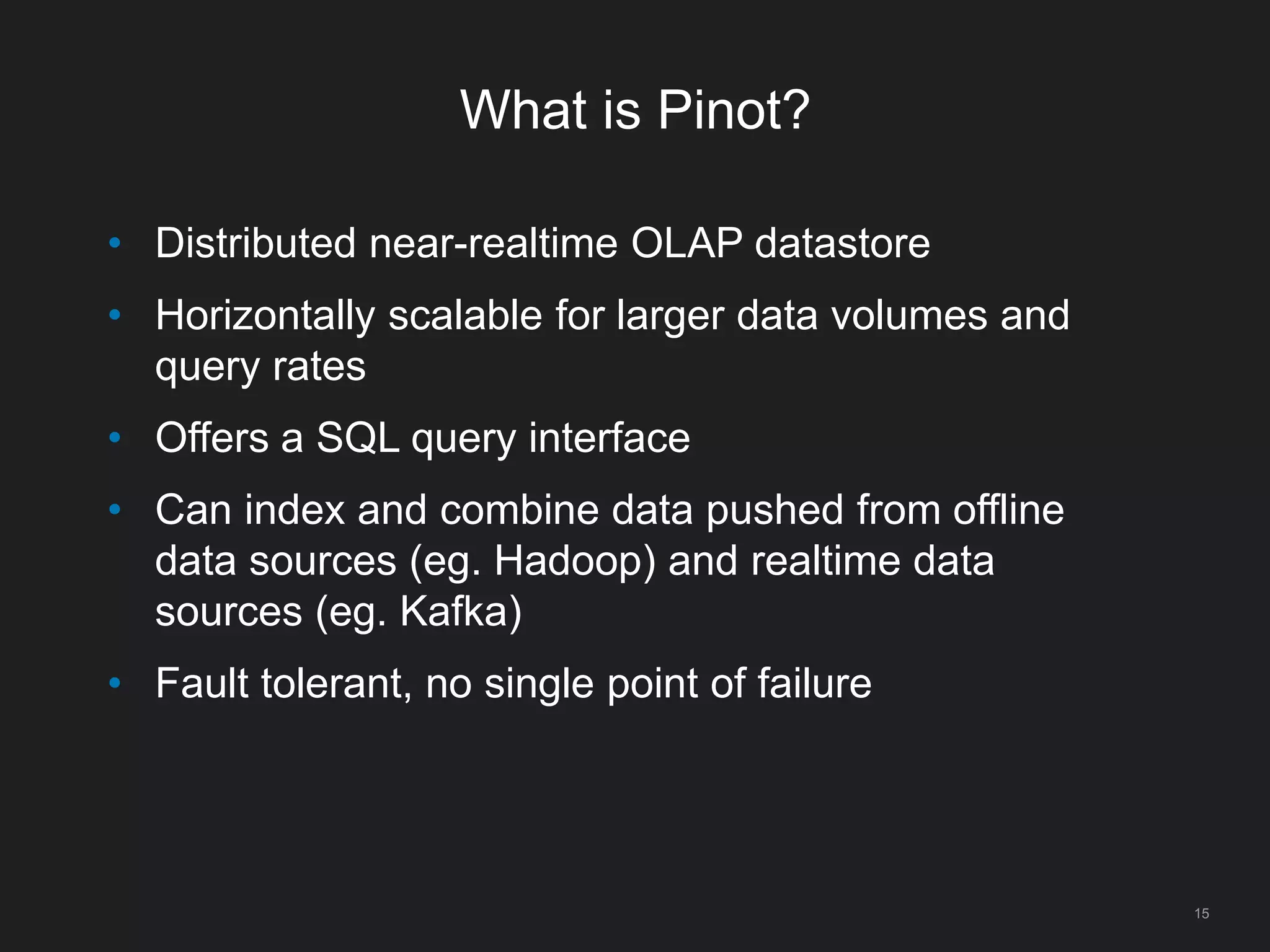 What is Pinot?

• Distributed near-realtime OLAP datastore
• Horizontally scalable for larger data volumes and query rates
• Offers a SQL query interface
• Can index and combine data pushed from offline data sources (eg. Hadoop) and realtime data sources (eg. Kafka)
• Fault tolerant, no single point of failure

15